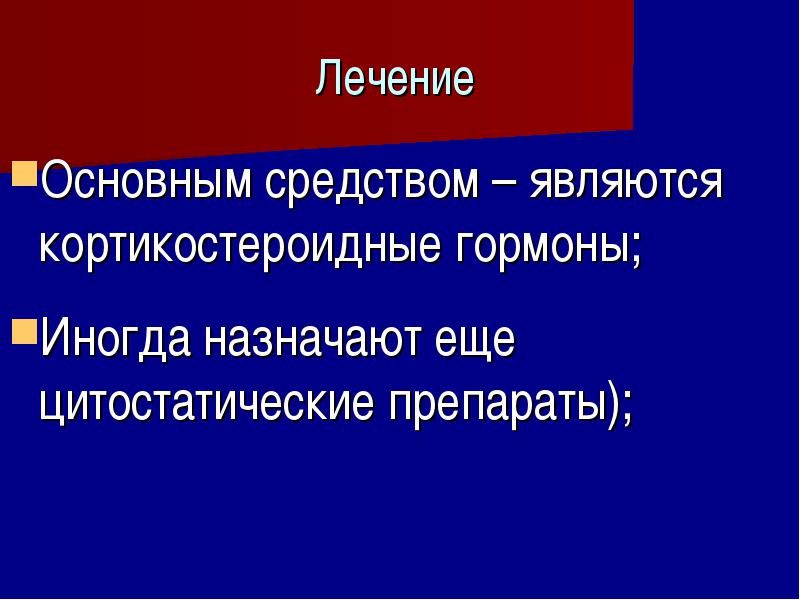 Лечение

Основным средством – являются кортикостероидные гормоны;

Иногда назначают еще цитостатические препараты);